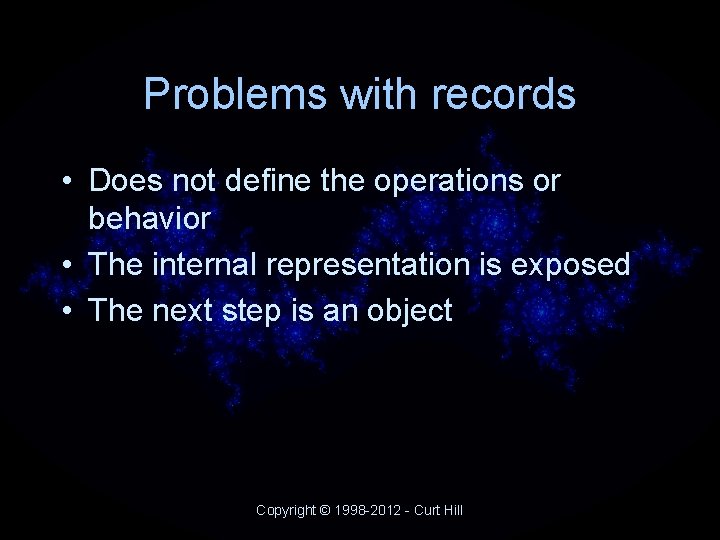 Problems with records

• Does not define the operations or behavior
• The internal representation is exposed
• The next step is an object

Copyright © 1998-2012 - Curt Hill